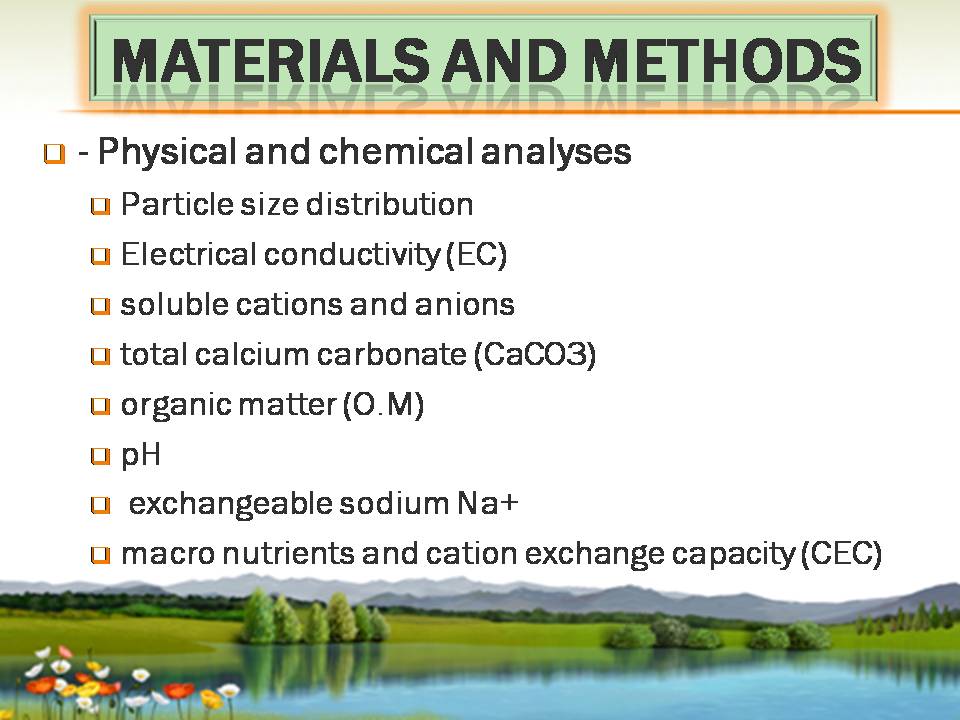 MATERIALS AND METHODS

- Physical and chemical analyses

Particle size distribution

Electrical conductivity (EC)

soluble cations and anions

total calcium carbonate (CaCO3)

organic matter (O.M)

pH

exchangeable sodium Na+

macro nutrients and cation exchange capacity (CEC)